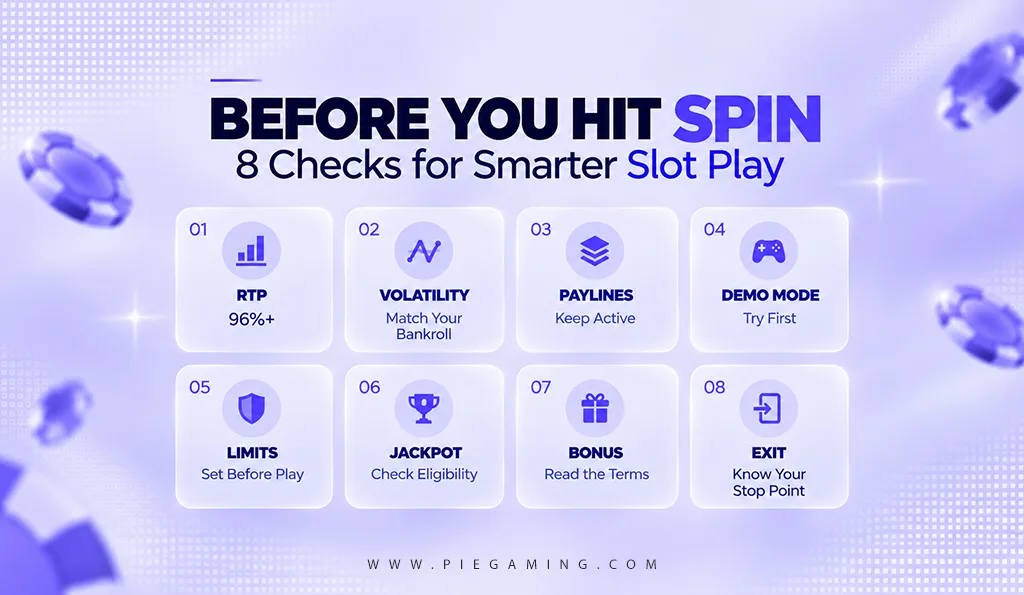 BEFORE YOU HIT SPIN
8 Checks for Smarter Slot Play

01
RTP
96%+

02
VOLATILITY
Match Your Bankroll

03
PAYLINES
Keep Active

04
DEMO MODE
Try First

05
LIMITS
Set Before Play

06
JACKPOT
Check Eligibility

07
BONUS
Read the Terms

08
EXIT
Know Your Stop Point

WWW.PIEGAMING.COM